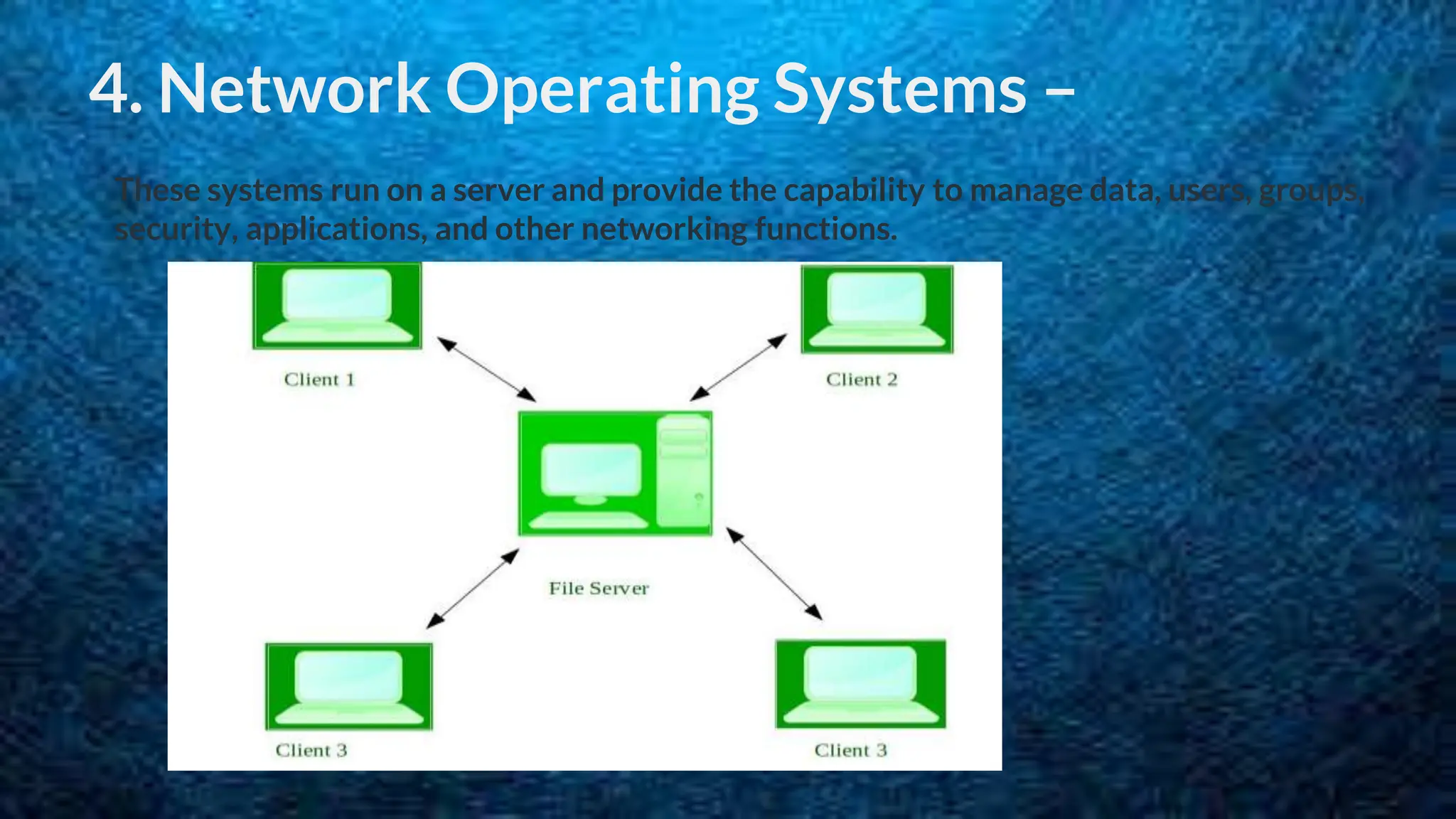 4. Network Operating Systems –

These systems run on a server and provide the capability to manage data, users, groups, security, applications, and other networking functions.

Client 1

Client 2

File Server

Client 3

Client 3